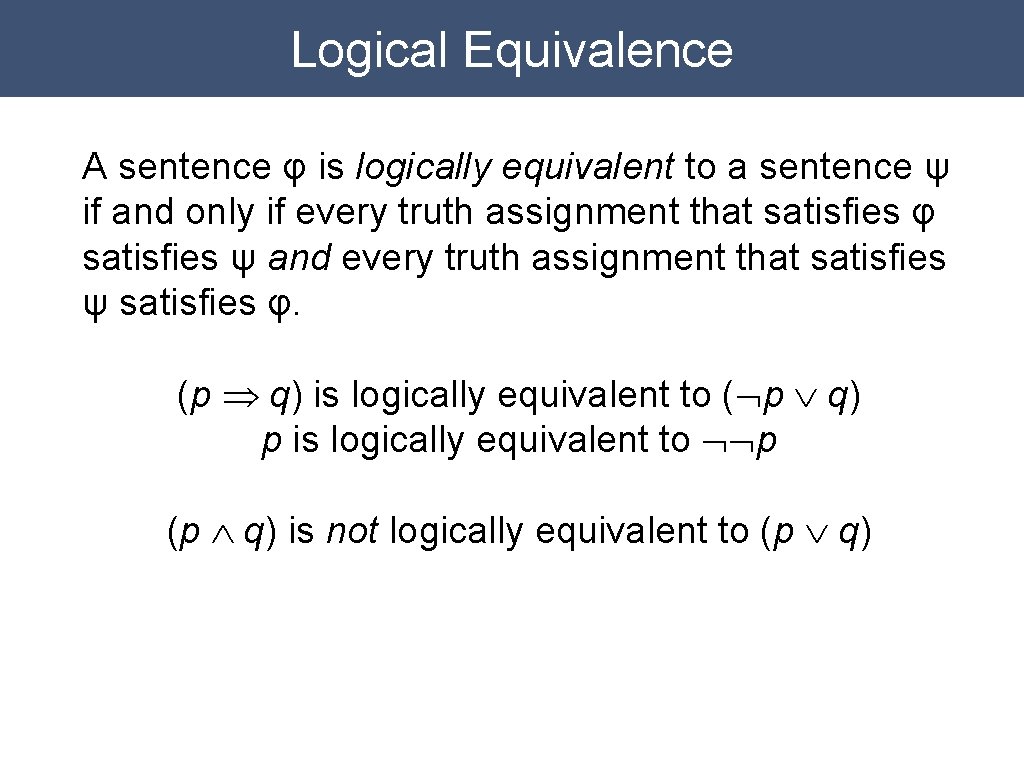 Logical Equivalence

A sentence φ is logically equivalent to a sentence ψ if and only if every truth assignment that satisfies φ satisfies ψ and every truth assignment that satisfies ψ satisfies φ.

$(p \Rightarrow q)$ is logically equivalent to $(\neg p \vee q)$
$p$ is logically equivalent to $\neg\neg p$

$(p \wedge q)$ is not logically equivalent to $(p \vee q)$